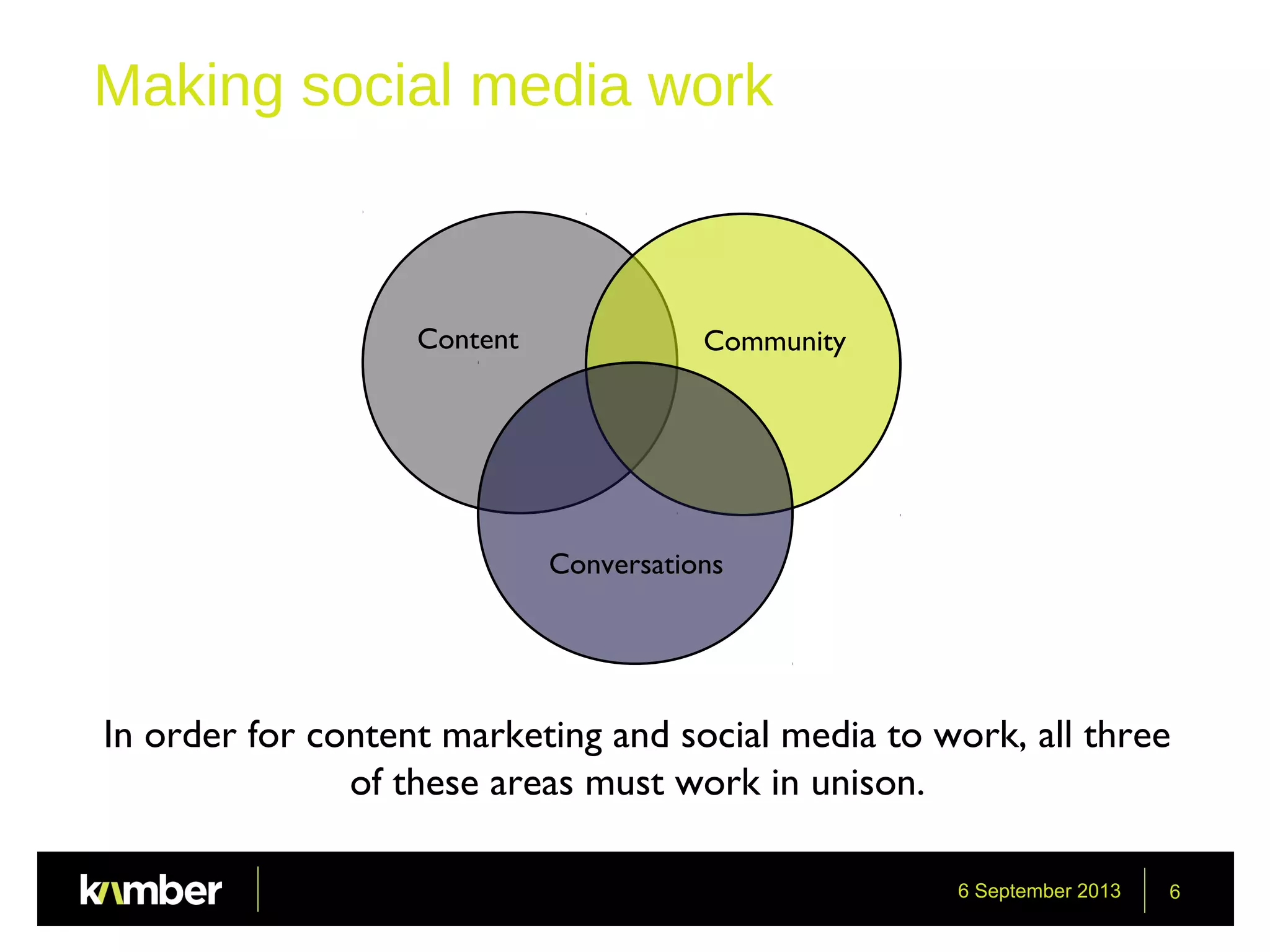 Making social media work

Content

Community

Conversations

In order for content marketing and social media to work, all three of these areas must work in unison.

kamber

6 September 2013

6